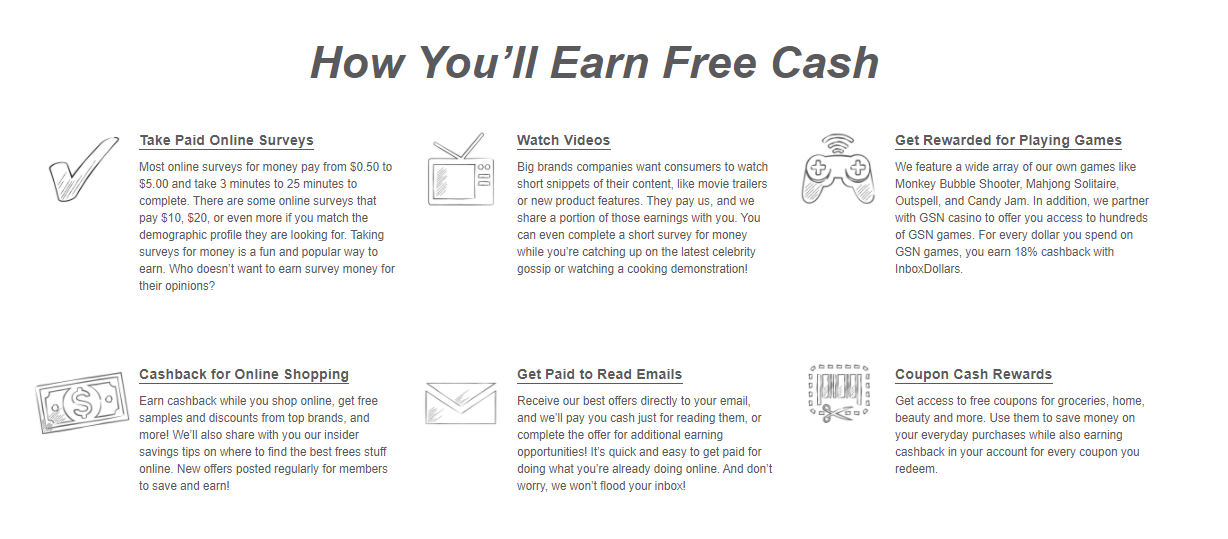 How You'll Earn Free Cash

Take Paid Online Surveys

Most online surveys for money pay from \$0.50 to \$5.00 and take 3 minutes to 25 minutes to complete. There are some online surveys that pay \$10, \$20, or even more if you match the demographic profile they are looking for. Taking surveys for money is a fun and popular way to earn. Who doesn't want to earn survey money for their opinions?

Watch Videos

Big brands companies want consumers to watch short snippets of their content, like movie trailers or new product features. They pay us, and we share a portion of those earnings with you. You can even complete a short survey for money while you're catching up on the latest celebrity gossip or watching a cooking demonstration!

Get Rewarded for Playing Games

We feature a wide array of our own games like Monkey Bubble Shooter, Mahjong Solitaire, Outspell, and Candy Jam. In addition, we partner with GSN casino to offer you access to hundreds of GSN games. For every dollar you spend on GSN games, you earn 18% cashback with InboxDollars.

Cashback for Online Shopping

Earn cashback while you shop online, get free samples and discounts from top brands, and more! We'll also share with you our insider savings tips on where to find the best frees stuff online. New offers posted regularly for members to save and earn!

Get Paid to Read Emails

Receive our best offers directly to your email, and we'll pay you cash just for reading them, or complete the offer for additional earning opportunities! It's quick and easy to get paid for doing what you're already doing online. And don't worry, we won't flood your inbox!

Coupon Cash Rewards

Get access to free coupons for groceries, home, beauty and more. Use them to save money on your everyday purchases while also earning cashback in your account for every coupon you redeem.